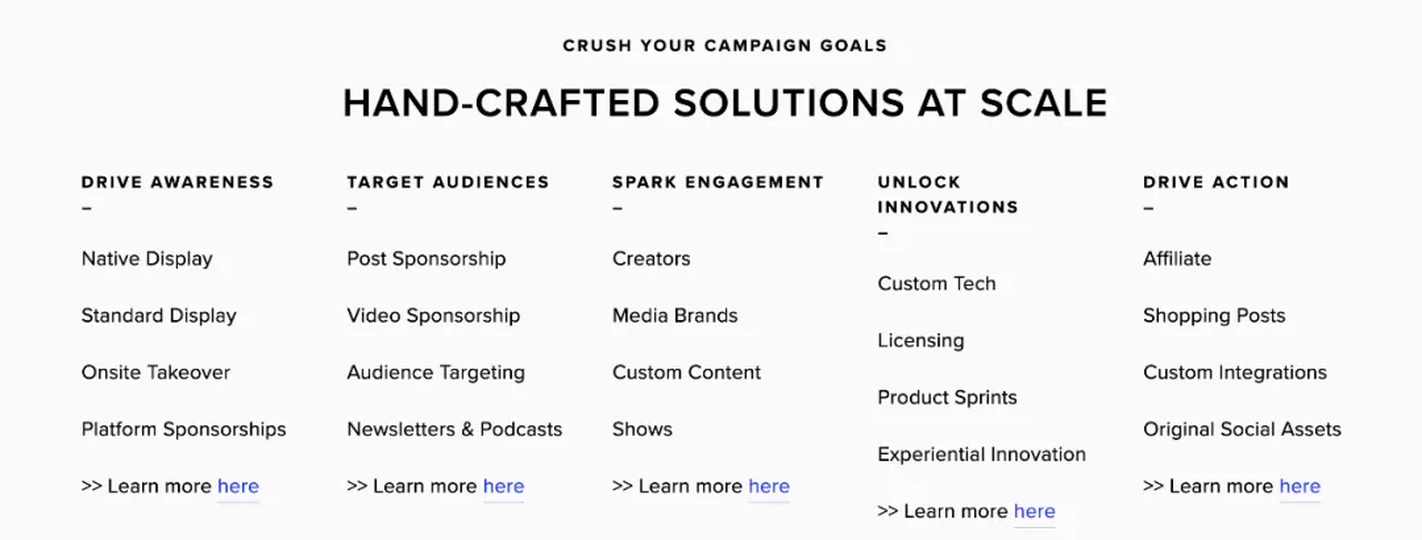 CRUSH YOUR CAMPAIGN GOALS

HAND-CRAFTED SOLUTIONS AT SCALE

DRIVE AWARENESS
–

Native Display

Standard Display

Onsite Takeover

Platform Sponsorships

>> Learn more here

TARGET AUDIENCES
–

Post Sponsorship

Video Sponsorship

Audience Targeting

Newsletters & Podcasts

>> Learn more here

SPARK ENGAGEMENT
–

Creators

Media Brands

Custom Content

Shows

>> Learn more here

UNLOCK INNOVATIONS
–

Custom Tech

Licensing

Product Sprints

Experiential Innovation

>> Learn more here

DRIVE ACTION
–

Affiliate

Shopping Posts

Custom Integrations

Original Social Assets

>> Learn more here